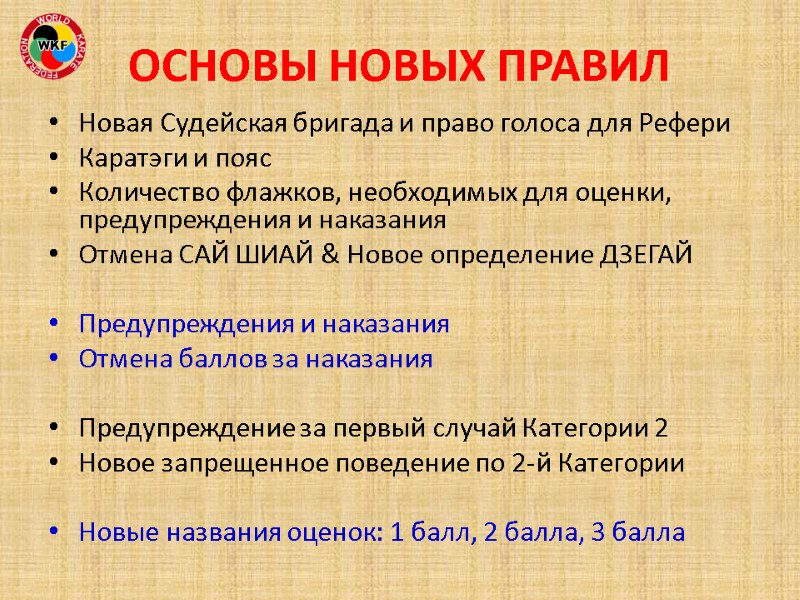 WORLD KARATE FEDERATION
WKF

ОСНОВЫ НОВЫХ ПРАВИЛ

• Новая Судейская бригада и право голоса для Рефери
• Каратэги и пояс
• Количество флажков, необходимых для оценки, предупреждения и наказания
• Отмена САЙ ШИАЙ & Новое определение ДЗЕГАЙ

• Предупреждения и наказания
• Отмена баллов за наказания

• Предупреждение за первый случай Категории 2
• Новое запрещенное поведение по 2-й Категории

• Новые названия оценок: 1 балл, 2 балла, 3 балла